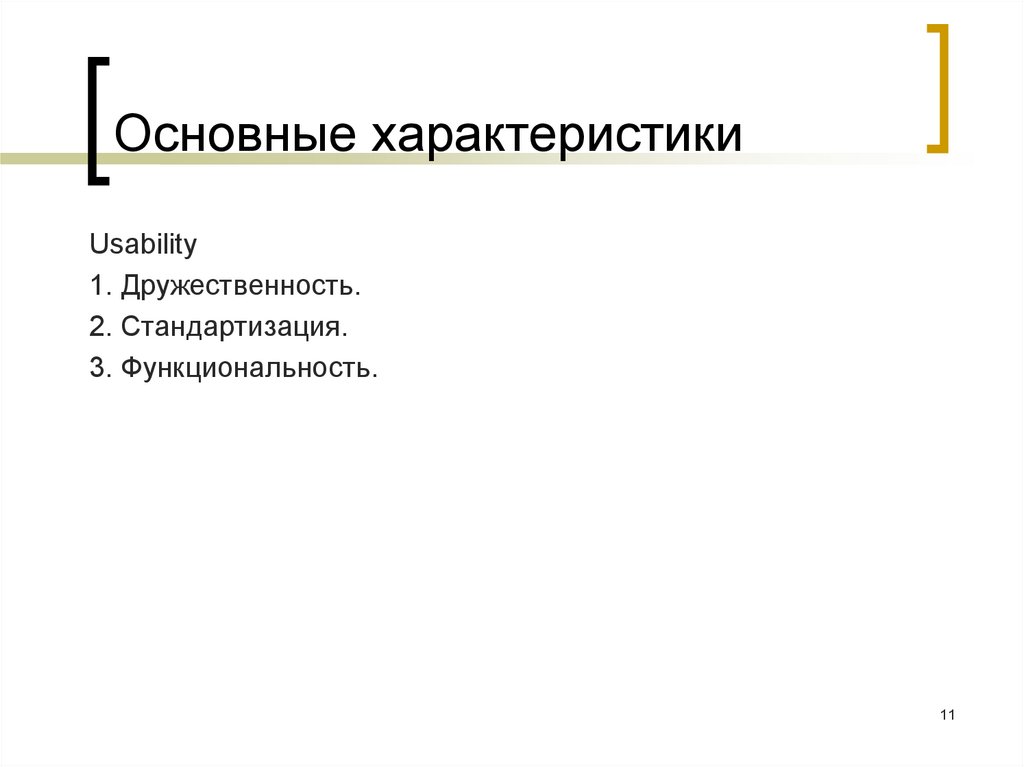 Основные характеристики

Usability

1. Дружественность.

2. Стандартизация.

3. Функциональность.

11